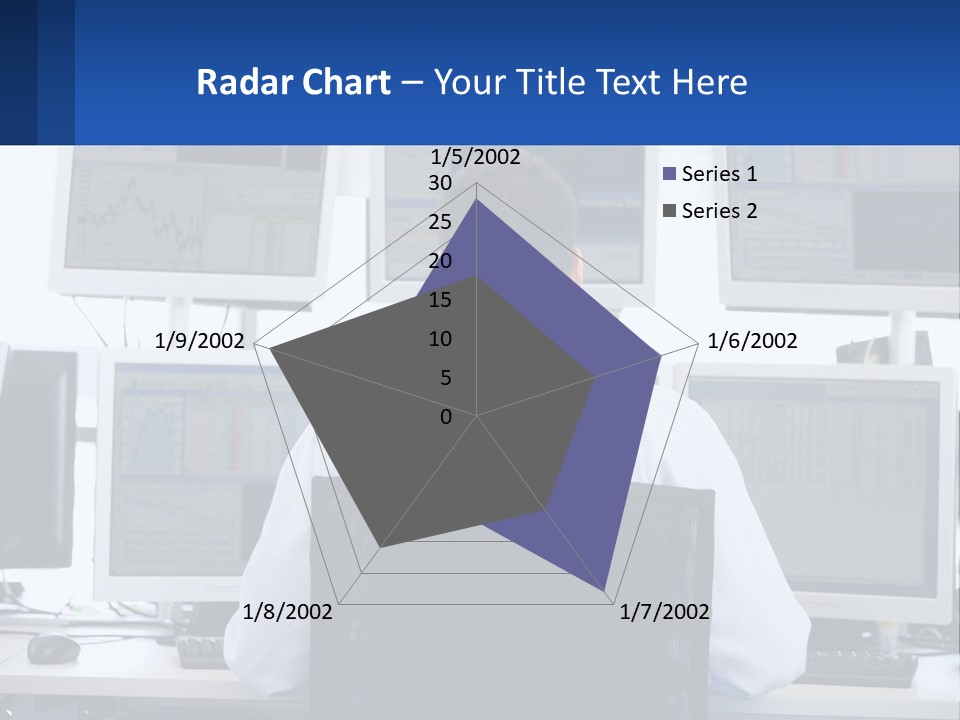 Radar Chart – Your Title Text Here

1/5/2002
30
25
20
15
10
5
0
1/6/2002
1/7/2002
1/8/2002
1/9/2002

Series 1
Series 2